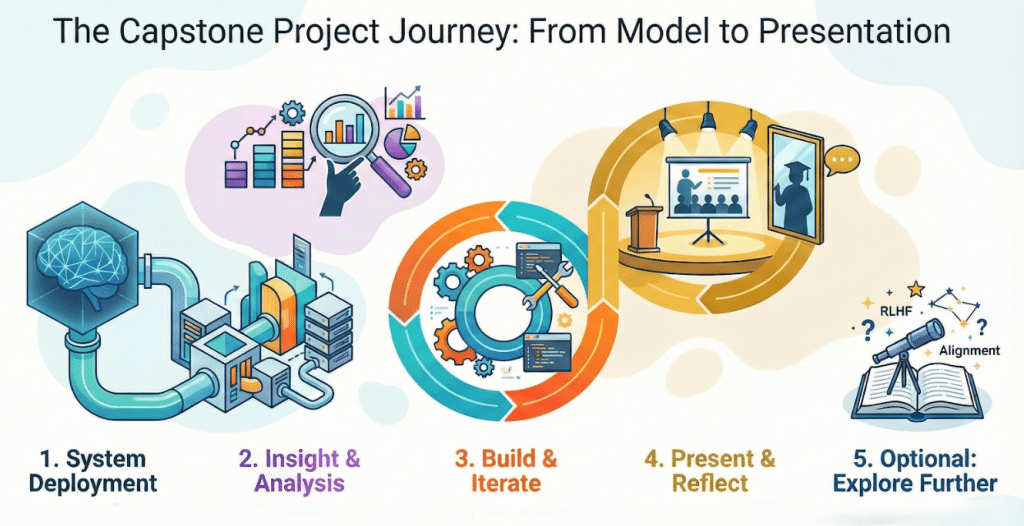 The Capstone Project Journey: From Model to Presentation

RLHF

Alignment

1. System Deployment

2. Insight & Analysis

3. Build & Iterate

4. Present & Reflect

5. Optional: Explore Further